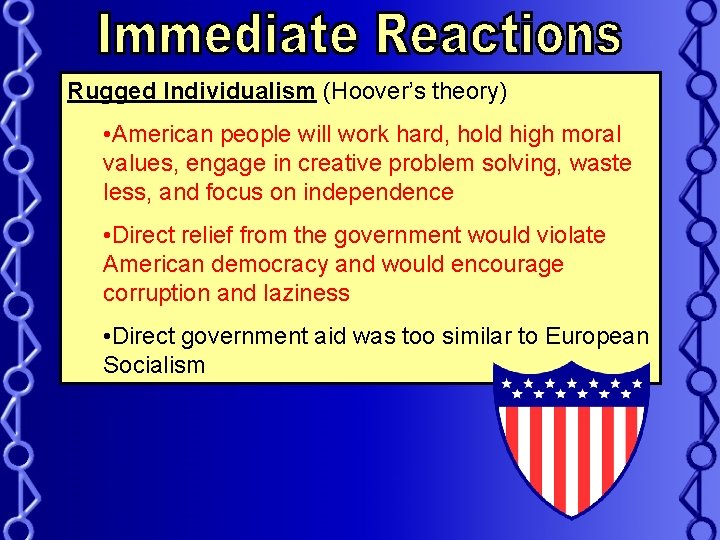 Immediate Reactions

Rugged Individualism (Hoover's theory)

•American people will work hard, hold high moral values, engage in creative problem solving, waste less, and focus on independence

•Direct relief from the government would violate American democracy and would encourage corruption and laziness

•Direct government aid was too similar to European Socialism